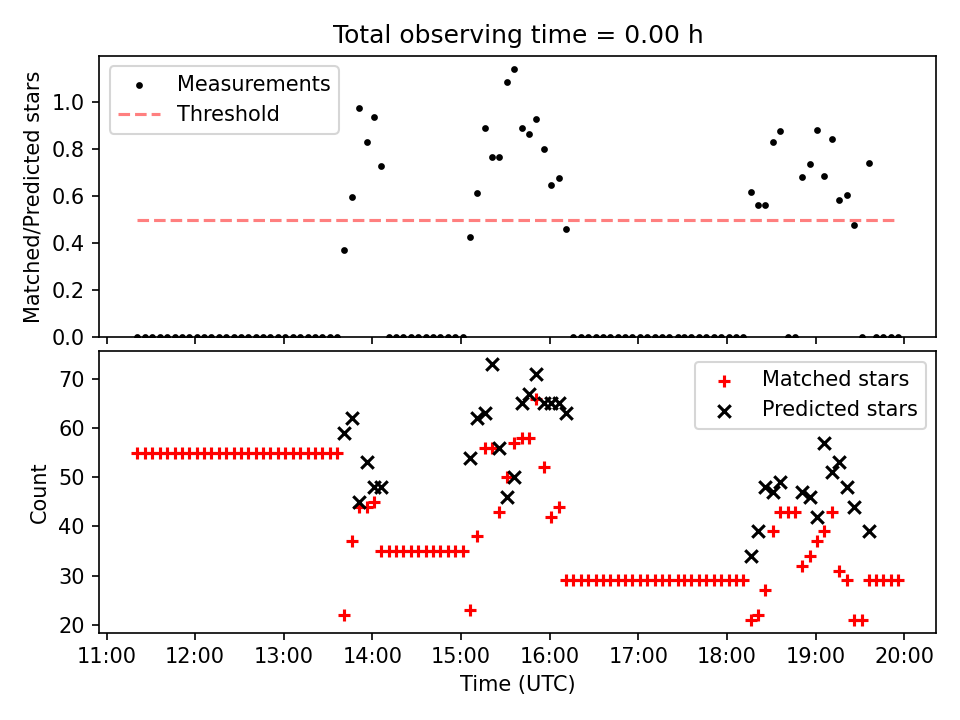 Total observing time = 0.00 h

Measurements
Threshold

Matched/Predicted stars

1.0
0.8
0.6
0.4
0.2
0.0

Matched stars
Predicted stars

Count

70
60
50
40
30
20

11:00 12:00 13:00 14:00 15:00 16:00 17:00 18:00 19:00 20:00

Time (UTC)